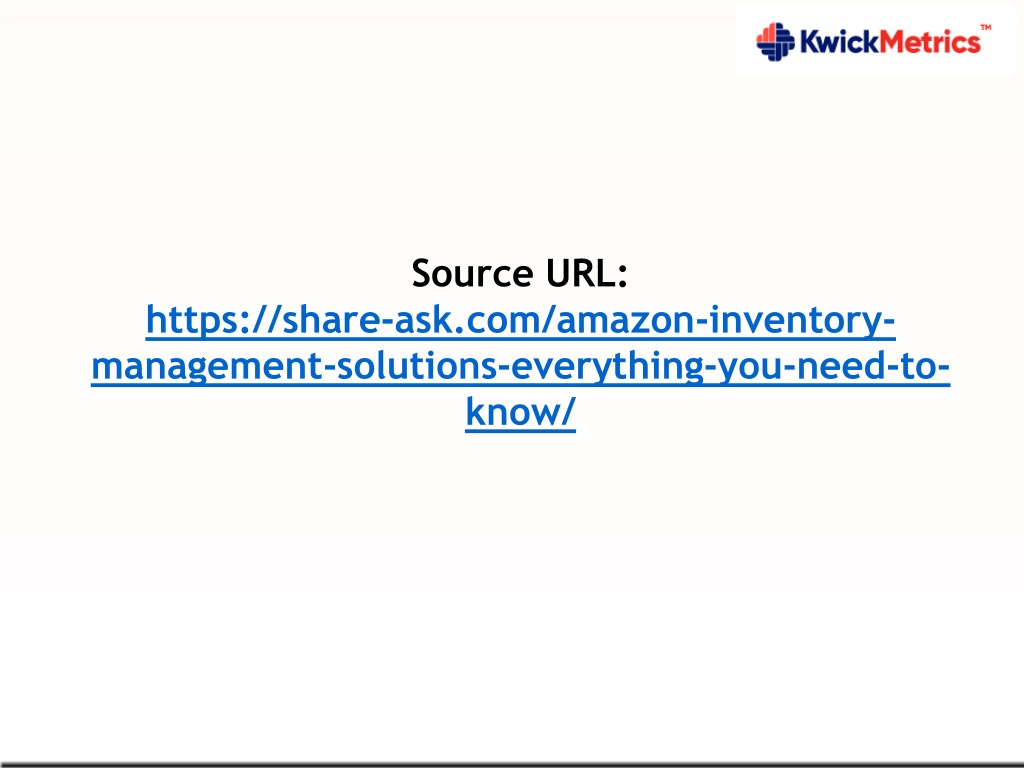 KwickMetrics™

Source URL:
https://share-ask.com/amazon-inventory-management-solutions-everything-you-need-to-know/